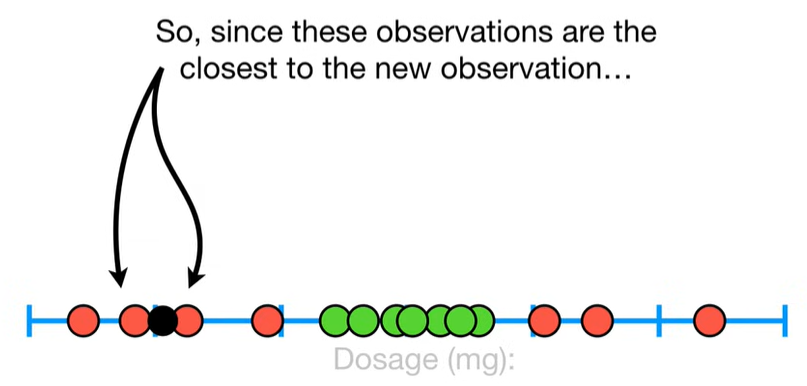 So, since these observations are the closest to the new observation…

Dosage (mg):